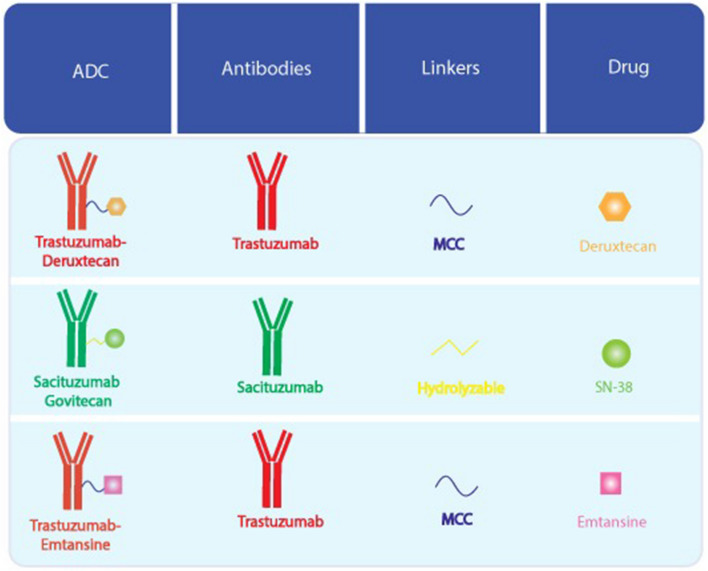 | ADC | Antibodies | Linkers | Drug |
|---|---|---|---|
| Trastuzumab-Deruxtecan | Trastuzumab | MCC | Deruxtecan |
| Sacituzumab Govitecan | Sacituzumab | Hydrolyzable | SN-38 |
| Trastuzumab-Emtansine | Trastuzumab | MCC | Emtansine |